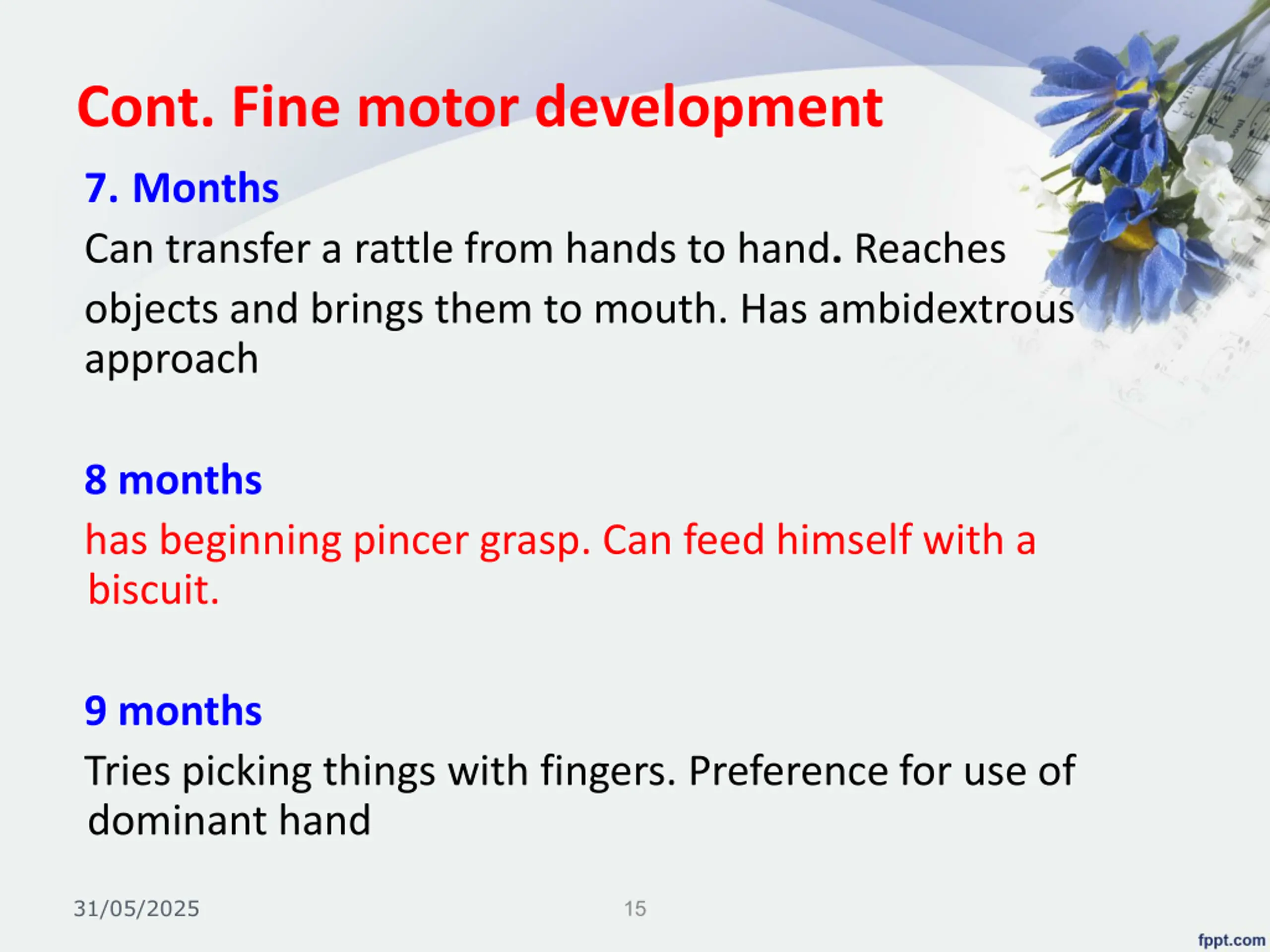 Cont. Fine motor development

7. Months

Can transfer a rattle from hands to hand. Reaches objects and brings them to mouth. Has ambidextrous approach

8 months

has beginning pincer grasp. Can feed himself with a biscuit.

9 months

Tries picking things with fingers. Preference for use of dominant hand

31/05/2025

15

fppt.com